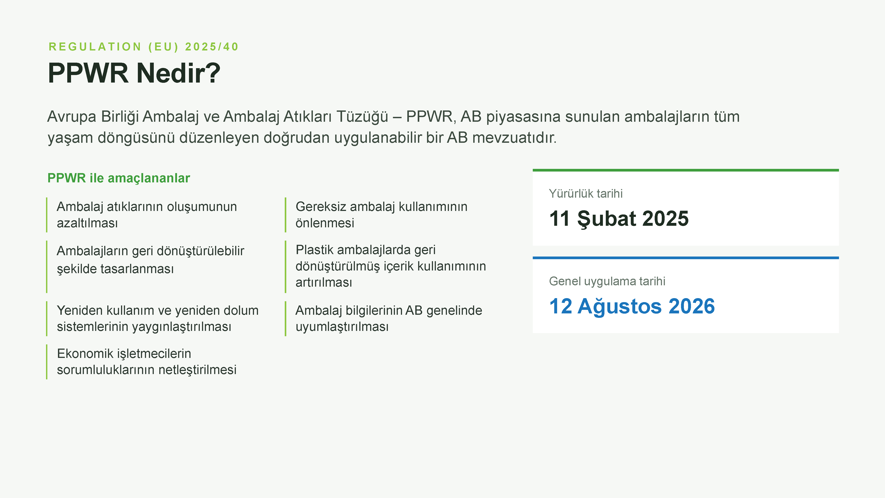 REGULATION (EU) 2025/40

PPWR Nedir?

Avrupa Birliği Ambalaj ve Ambalaj Atıkları Tüzüğü – PPWR, AB piyasasına sunulan ambalajların tüm yaşam döngüsünü düzenleyen doğrudan uygulanabilir bir AB mevzuatıdır.

PPWR ile amaçlananlar

Ambalaj atıklarının oluşumunun azaltılması

Ambalajların geri dönüştürülebilir şekilde tasarlanması

Yeniden kullanım ve yeniden dolum sistemlerinin yaygınlaştırılması

Ekonomik işletmecilerin sorumluluklarının netleştirilmesi

Gereksiz ambalaj kullanımının önlenmesi

Plastik ambalajlarda geri dönüştürülmüş içerik kullanımının artırılması

Ambalaj bilgilerinin AB genelinde uyumlaştırılması

Yürürlük tarihi

11 Şubat 2025

Genel uygulama tarihi

12 Ağustos 2026